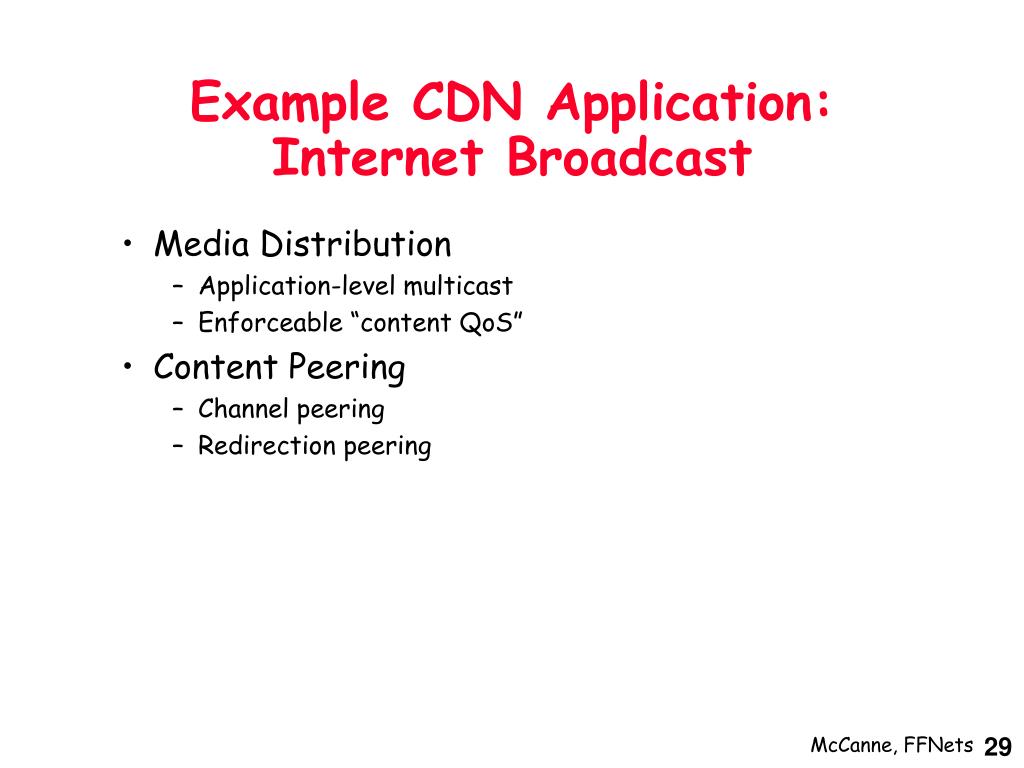 Example CDN Application: Internet Broadcast

• Media Distribution
  – Application-level multicast
  – Enforceable “content QoS”
• Content Peering
  – Channel peering
  – Redirection peering

McCanne, FFNets 29